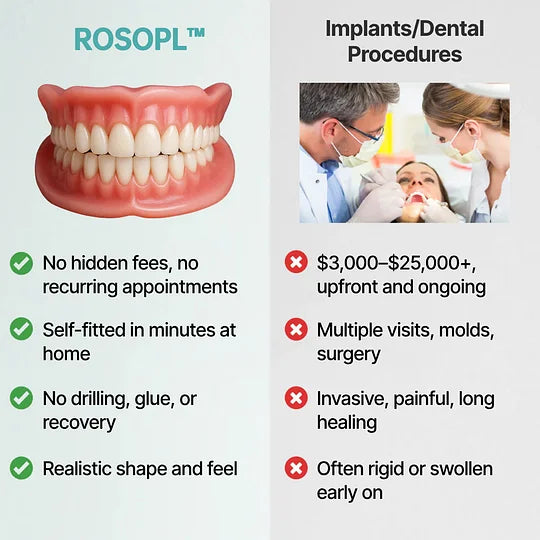 ROSOPL™

No hidden fees, no recurring appointments

Self-fitted in minutes at home

No drilling, glue, or recovery

Realistic shape and feel

Implants/Dental Procedures

$3,000–$25,000+, upfront and ongoing

Multiple visits, molds, surgery

Invasive, painful, long healing

Often rigid or swollen early on